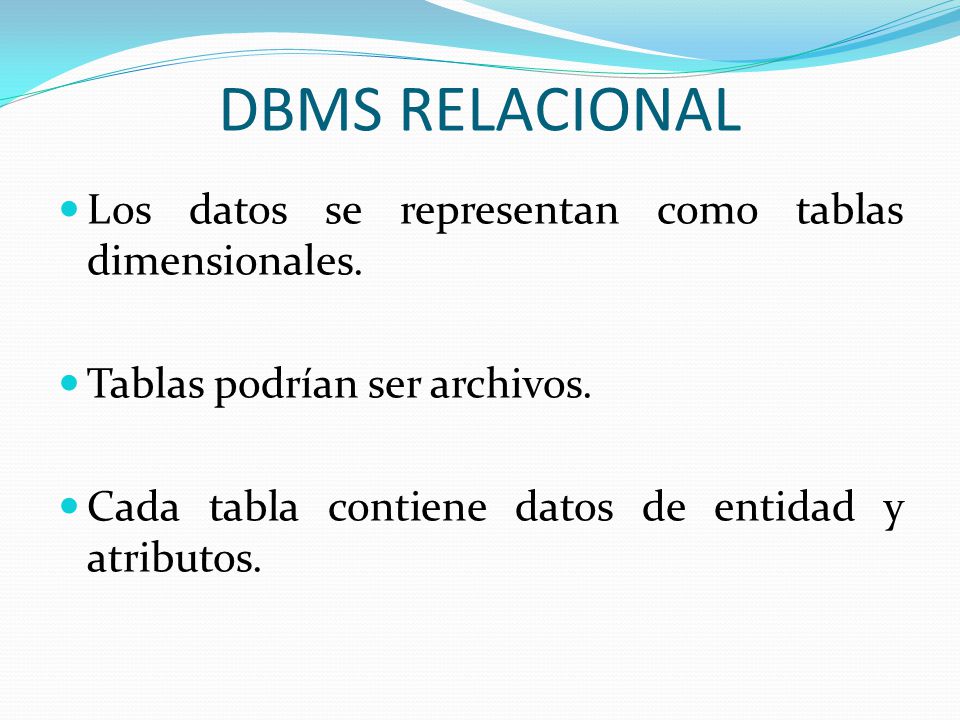 DBMS RELACIONAL

Los datos se representan como tablas dimensionales.

Tablas podrían ser archivos.

Cada tabla contiene datos de entidad y atributos.